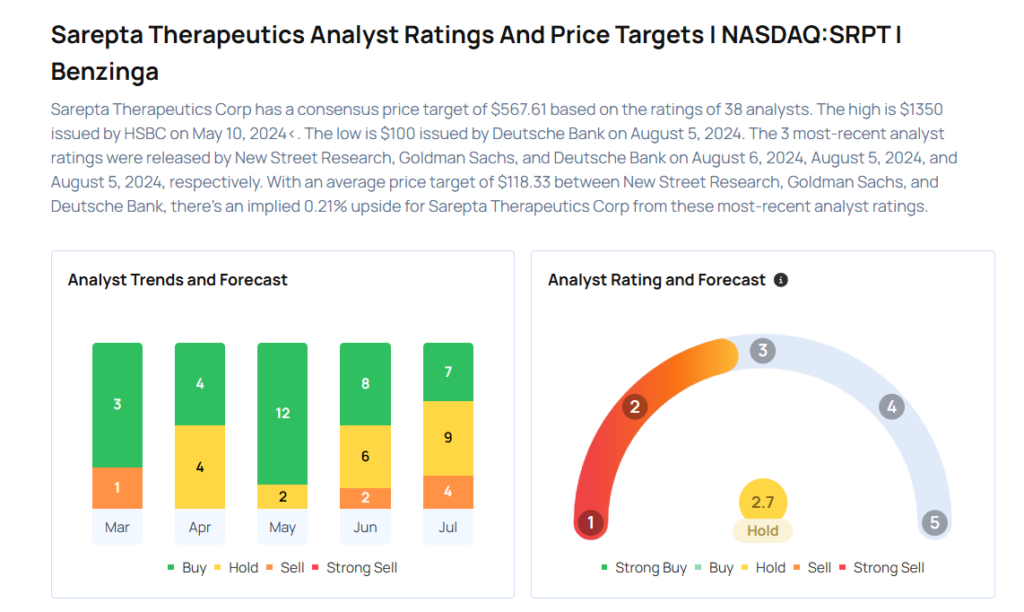 Sarepta Therapeutics Analyst Ratings And Price Targets | NASDAQ:SRPT | Benzinga

Sarepta Therapeutics Corp has a consensus price target of $567.61 based on the ratings of 38 analysts. The high is $1350 issued by HSBC on May 10, 2024‹. The low is $100 issued by Deutsche Bank on August 5, 2024. The 3 most-recent analyst ratings were released by New Street Research, Goldman Sachs, and Deutsche Bank on August 6, 2024, August 5, 2024, and August 5, 2024, respectively. With an average price target of $118.33 between New Street Research, Goldman Sachs, and Deutsche Bank, there's an implied 0.21% upside for Sarepta Therapeutics Corp from these most-recent analyst ratings.

Analyst Trends and Forecast

3
1
Mar
4
4
Apr
12
2
May
8
6
2
Jun
7
9
4
Jul

Buy Hold Sell Strong Sell

Analyst Rating and Forecast

1
2
3
4
5
2.7
Hold

Strong Buy Buy Hold Sell Strong Sell